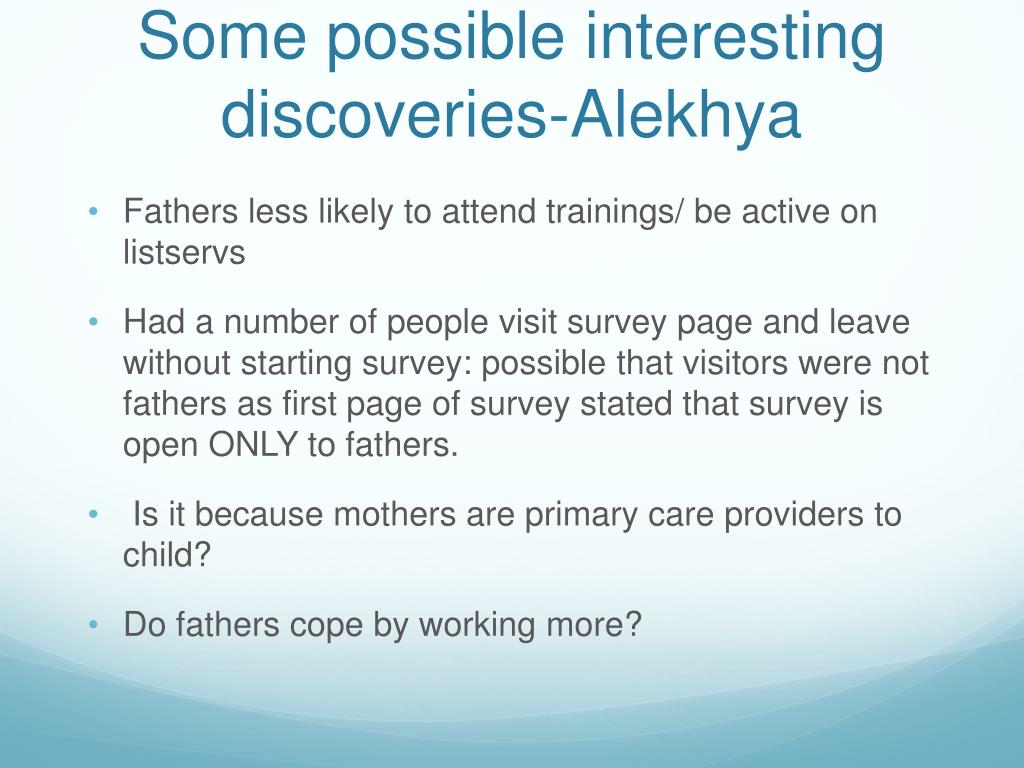 Some possible interesting discoveries-Alekhya

• Fathers less likely to attend trainings/ be active on listservs

• Had a number of people visit survey page and leave without starting survey: possible that visitors were not fathers as first page of survey stated that survey is open ONLY to fathers.

• Is it because mothers are primary care providers to child?

• Do fathers cope by working more?